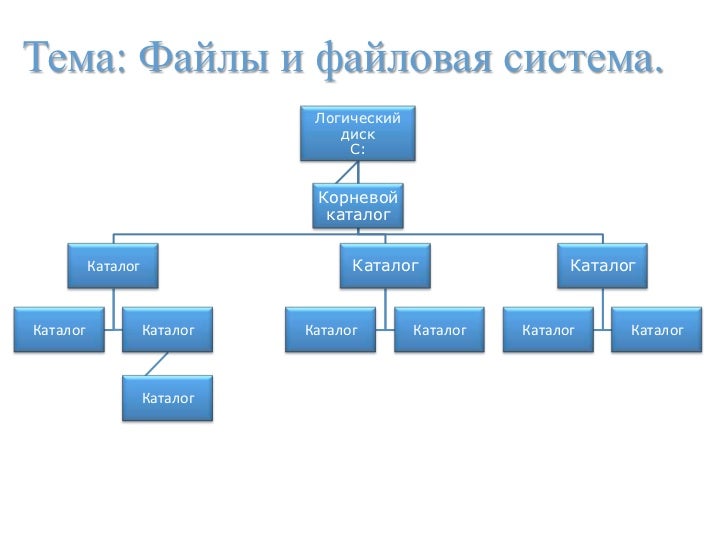 Тема: Файлы и файловая система.

Логический диск С:

Корневой каталог

Каталог

Каталог

Каталог

Каталог

Каталог

Каталог

Каталог

Каталог

Каталог

Каталог